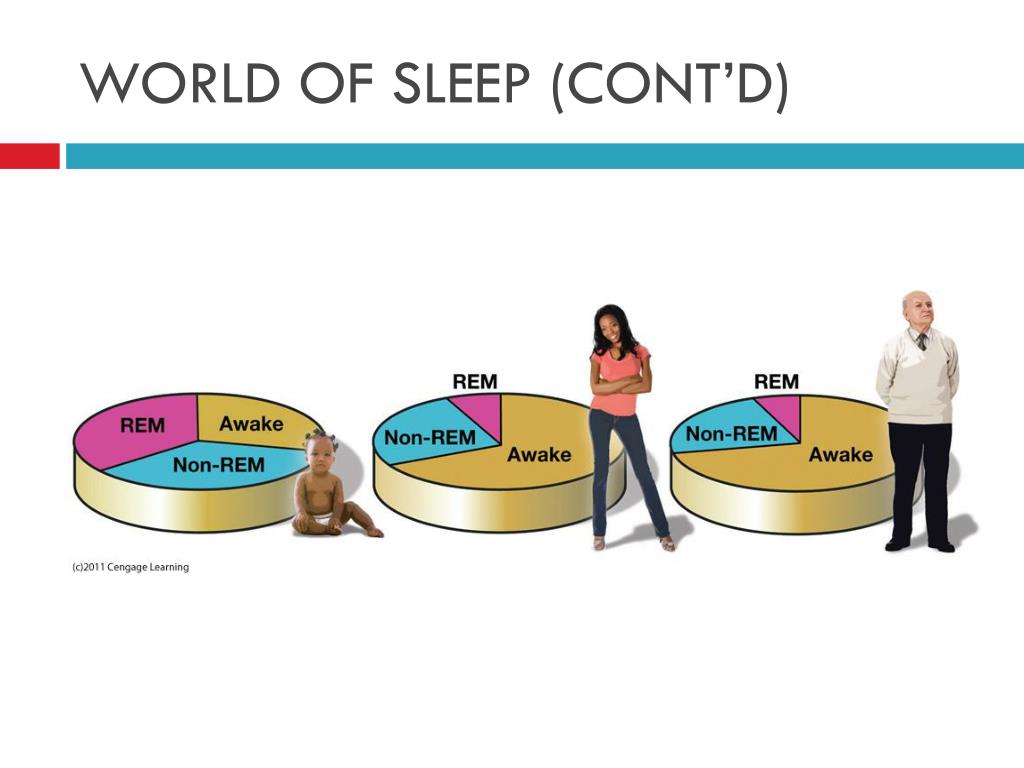 WORLD OF SLEEP (CONT'D)

REM
Awake
Non-REM

REM
Non-REM
Awake

REM
Non-REM
Awake

(c)2011 Cengage Learning